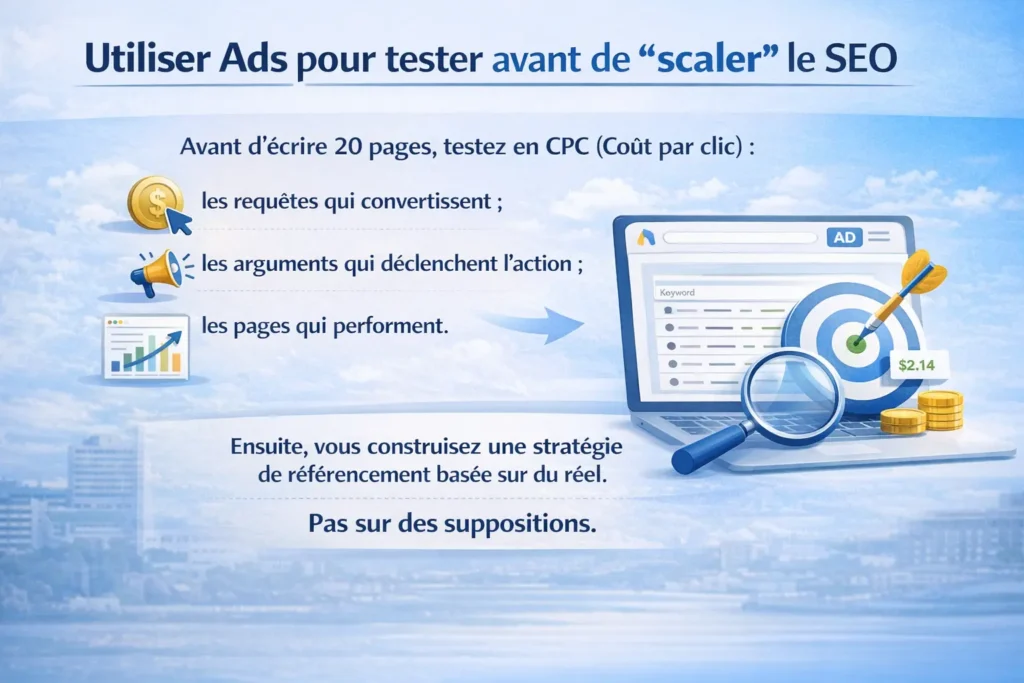 Utiliser Ads pour tester avant de “scaler” le SEO

Avant d’écrire 20 pages, testez en CPC (Coût par clic) :

les requêtes qui convertissent ;

les arguments qui déclenchent l’action ;

les pages qui performent.

AD

Keyword

$2.14

Ensuite, vous construisez une stratégie de référencement basée sur du réel.

Pas sur des suppositions.